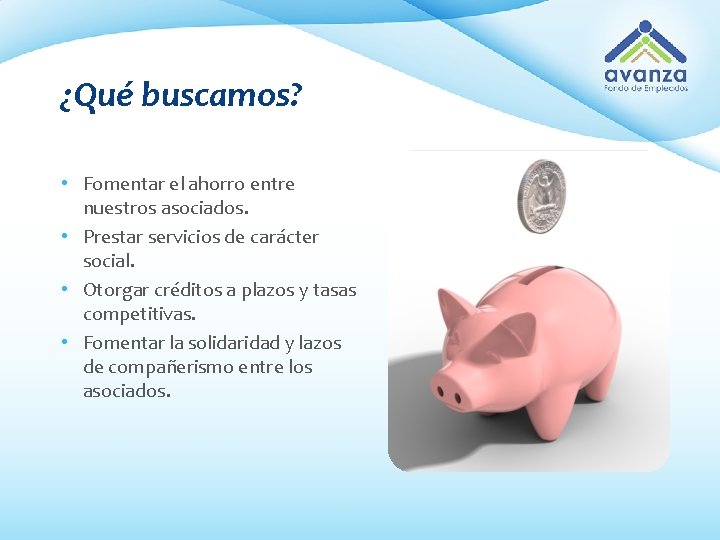 avanza
Fondo de Empleados

¿Qué buscamos?

• Fomentar el ahorro entre nuestros asociados.
• Prestar servicios de carácter social.
• Otorgar créditos a plazos y tasas competitivas.
• Fomentar la solidaridad y lazos de compañerismo entre los asociados.